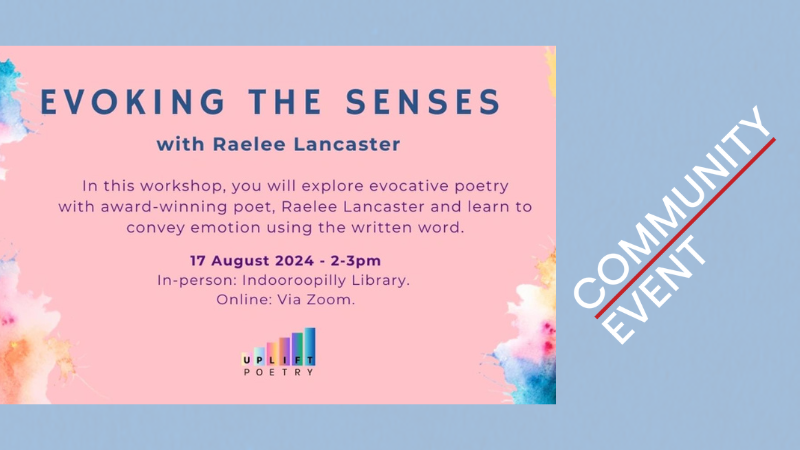 EVOKING THE SENSES

with Raelee Lancaster

In this workshop, you will explore evocative poetry with award-winning poet, Raelee Lancaster and learn to convey emotion using the written word.

17 August 2024 - 2-3pm
In-person: Indooroopilly Library.
Online: Via Zoom.

UPLIFT
POETRY

COMMUNITY
EVENT